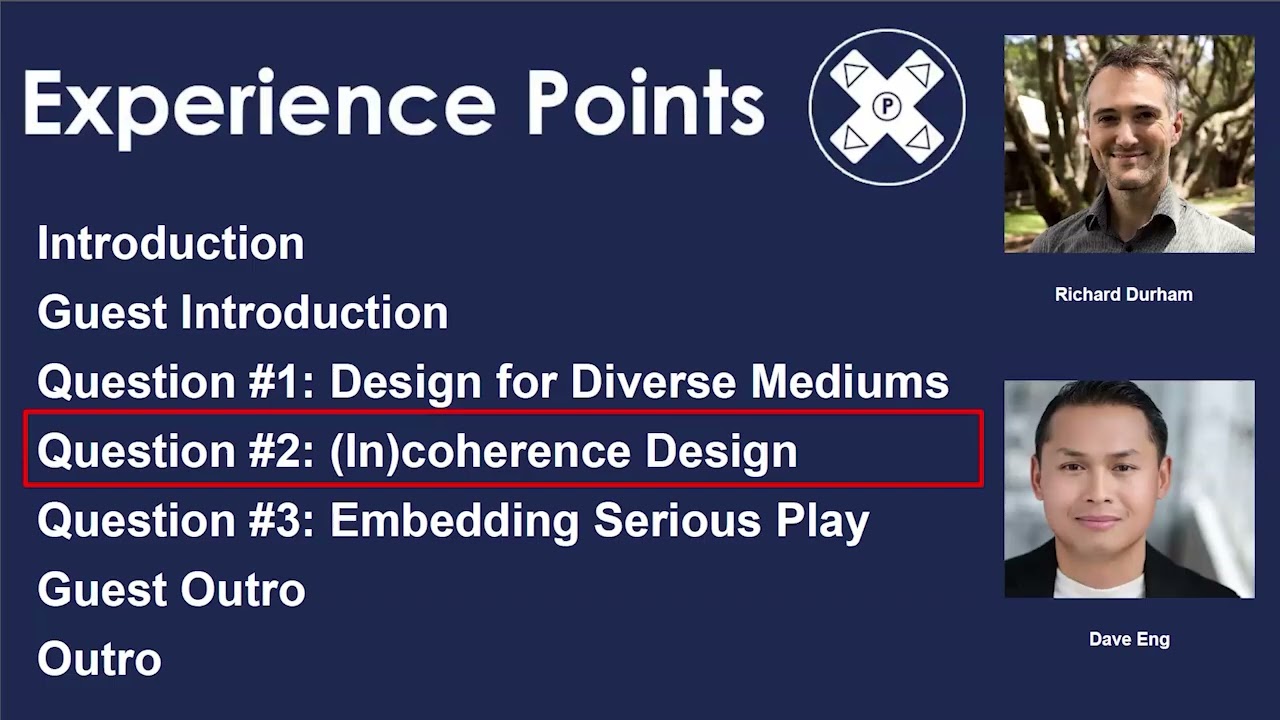 Experience Points

P

Introduction

Guest Introduction

Question #1: Design for Diverse Mediums

Question #2: (In)coherence Design

Question #3: Embedding Serious Play

Guest Outro

Outro

Richard Durham

Dave Eng